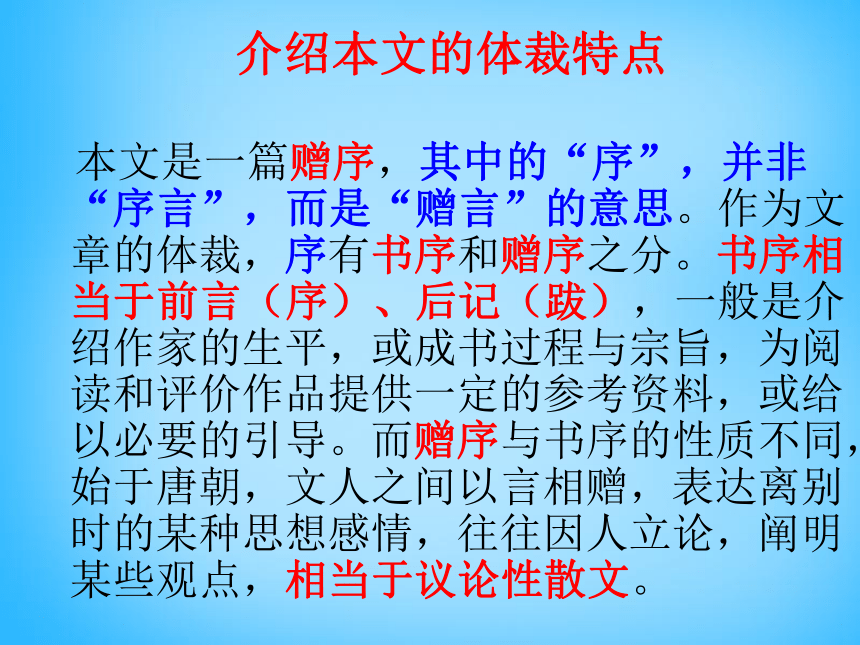 介绍本文的体裁特点

本文是一篇赠序，其中的“序”，并非“序言”，而是“赠言”的意思。作为文章的体裁，序有书序和赠序之分。书序相当于前言（序）、后记（跋），一般是介绍作家的生平，或成书过程与宗旨，为阅读和评价作品提供一定的参考资料，或给以必要的引导。而赠序与书序的性质不同，始于唐朝，文人之间以言相赠，表达离别时的某种思想感情，往往因人立论，阐明某些观点，相当于议论性散文。